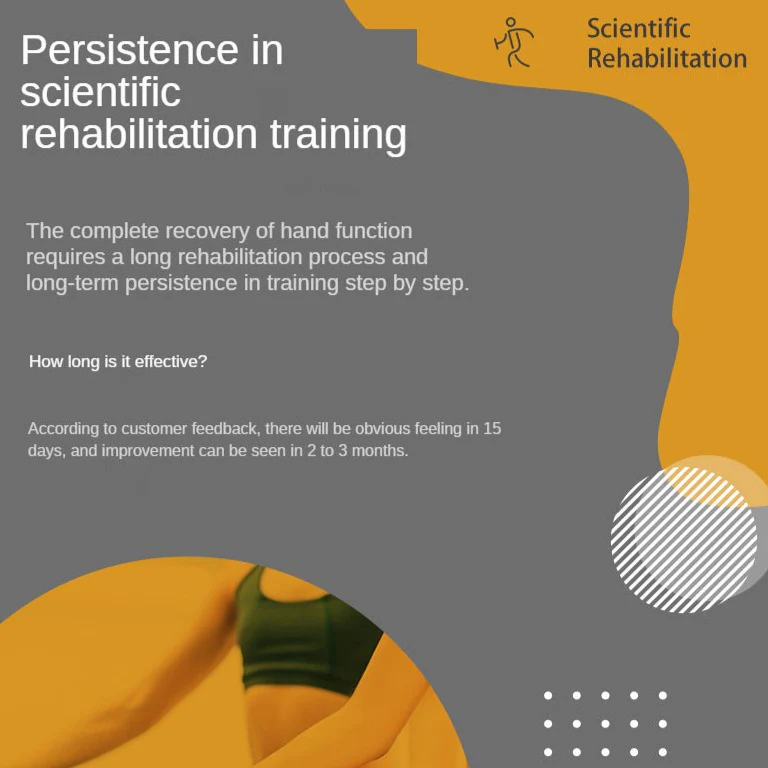 Persistence in scientific rehabilitation training

Scientific Rehabilitation

The complete recovery of hand function requires a long rehabilitation process and long-term persistence in training step by step.

How long is it effective?

According to customer feedback, there will be obvious feeling in 15 days, and improvement can be seen in 2 to 3 months.